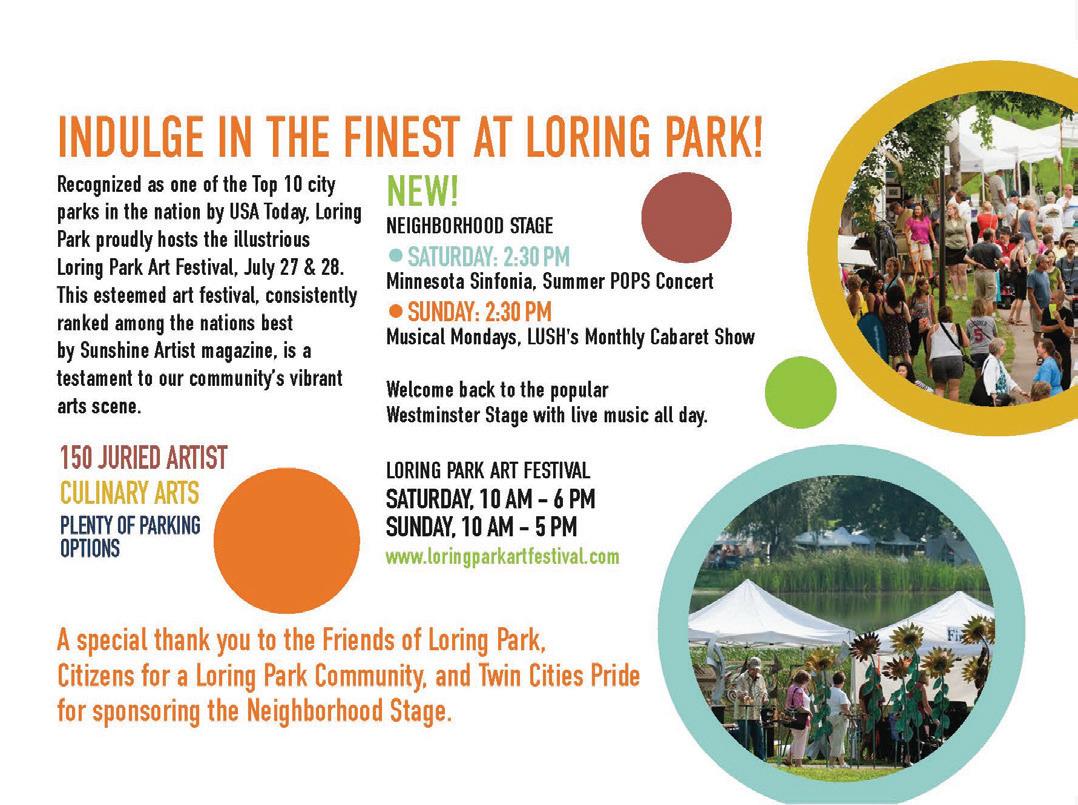 INDULGE IN THE FINEST AT LORING PARK!

Recognized as one of the Top 10 city parks in the nation by USA Today, Loring Park proudly hosts the illustrious Loring Park Art Festival, July 27 & 28. This esteemed art festival, consistently ranked among the nations best by Sunshine Artist magazine, is a testament to our community's vibrant arts scene.

150 JURIED ARTIST
CULINARY ARTS
PLENTY OF PARKING OPTIONS

NEW!
NEIGHBORHOOD STAGE
SATURDAY: 2:30 PM
Minnesota Sinfonia, Summer POPS Concert
SUNDAY: 2:30 PM
Musical Mondays, LUSH's Monthly Cabaret Show

Welcome back to the popular Westminster Stage with live music all day.

LORING PARK ART FESTIVAL
SATURDAY, 10 AM – 6 PM
SUNDAY, 10 AM – 5 PM
www.loringparkartfestival.com

A special thank you to the Friends of Loring Park, Citizens for a Loring Park Community, and Twin Cities Pride for sponsoring the Neighborhood Stage.